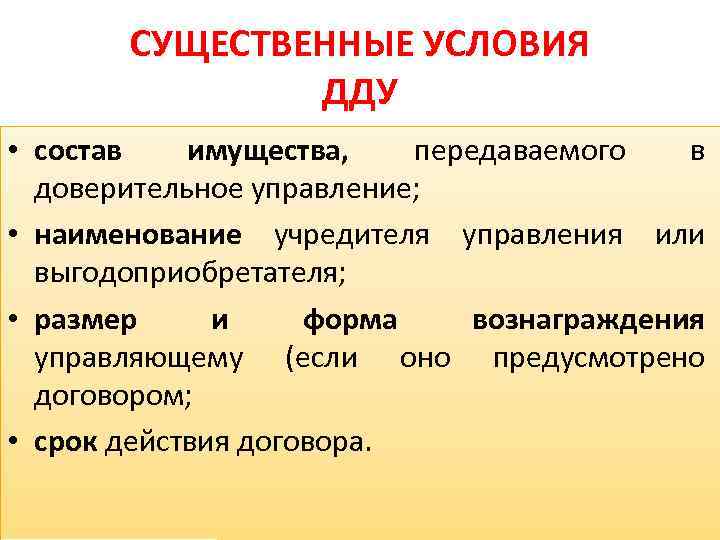 СУЩЕСТВЕННЫЕ УСЛОВИЯ ДДУ

• состав имущества, передаваемого в доверительное управление;
• наименование учредителя управления или выгодоприобретателя;
• размер и форма вознаграждения управляющему (если оно предусмотрено договором;
• срок действия договора.